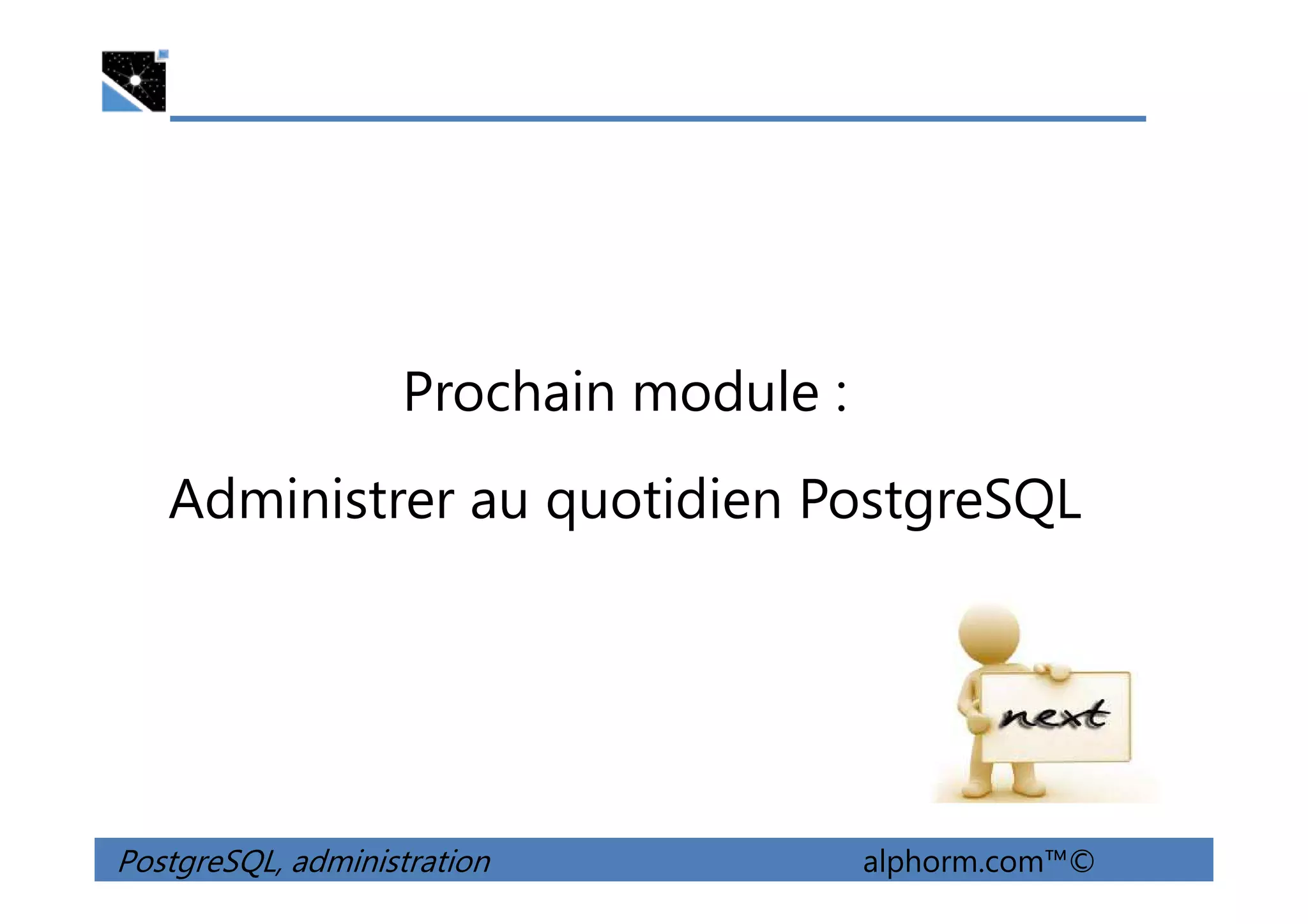 Prochain module :

Administrer au quotidien PostgreSQL

next

PostgreSQL, administration

alphorm.com™©